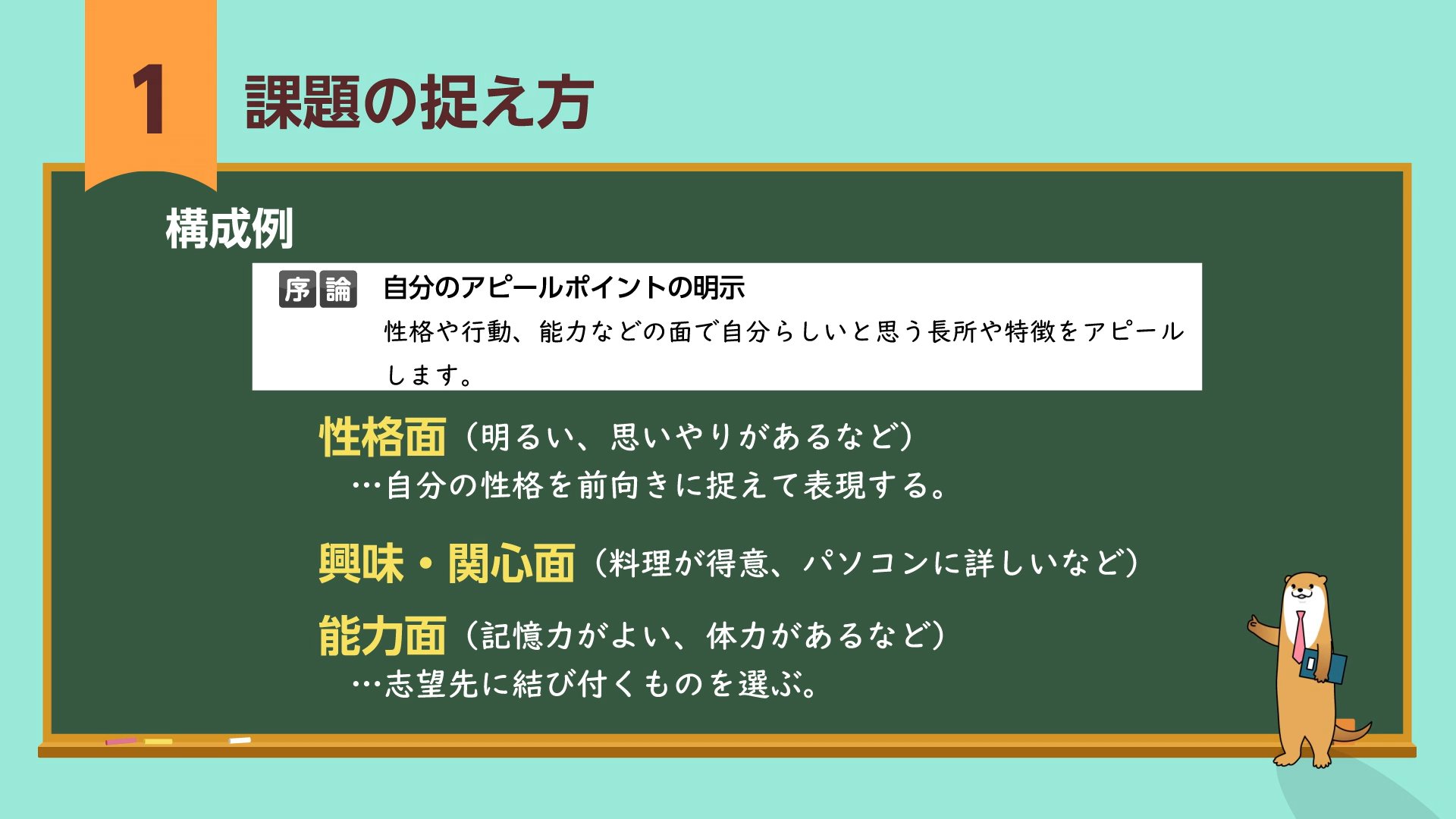 1 課題の捉え方

構成例

序論 自分のアピールポイントの明示
性格や行動、能力などの面で自分らしいと思う長所や特徴をアピールします。

性格面（明るい、思いやりがあるなど）
…自分の性格を前向きに捉えて表現する。

興味・関心面（料理が得意、パソコンに詳しいなど）

能力面（記憶力がよい、体力があるなど）
…志望先に結び付くものを選ぶ。